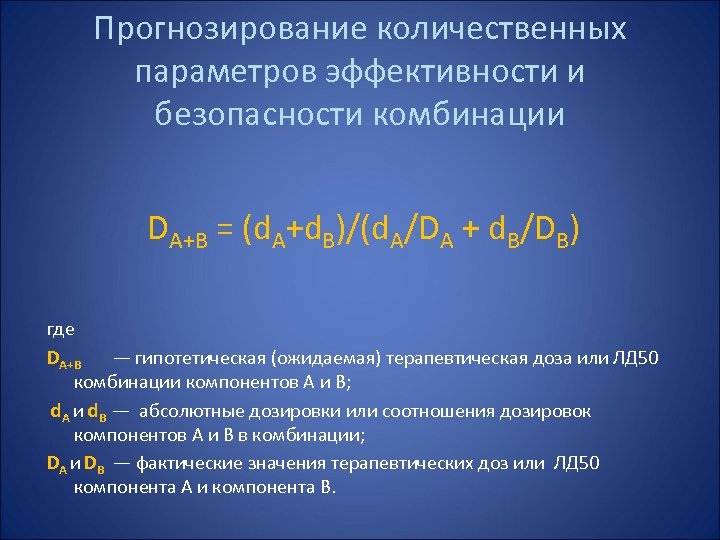 Прогнозирование количественных параметров эффективности и безопасности комбинации

$D_{A+B} = (d_A+d_B)/(d_A/D_A + d_B/D_B)$

где

$D_{A+B}$ — гипотетическая (ожидаемая) терапевтическая доза или ЛД50 комбинации компонентов А и В;

$d_A$ и $d_B$ — абсолютные дозировки или соотношения дозировок компонентов А и В в комбинации;

$D_A$ и $D_B$ — фактические значения терапевтических доз или ЛД50 компонента А и компонента В.